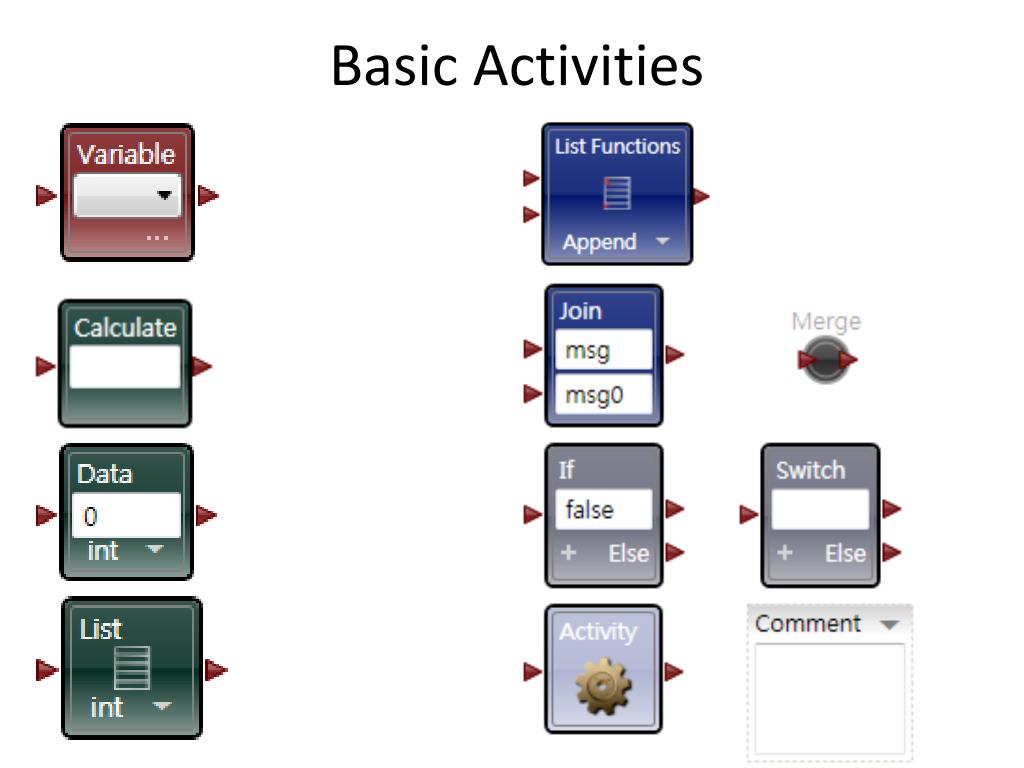 Basic Activities

Variable
...

Calculate

Data
0
int

List
int

List Functions
Append

Join
msg
msg0

Merge

If
false
+ Else

Switch
+ Else

Activity

Comment